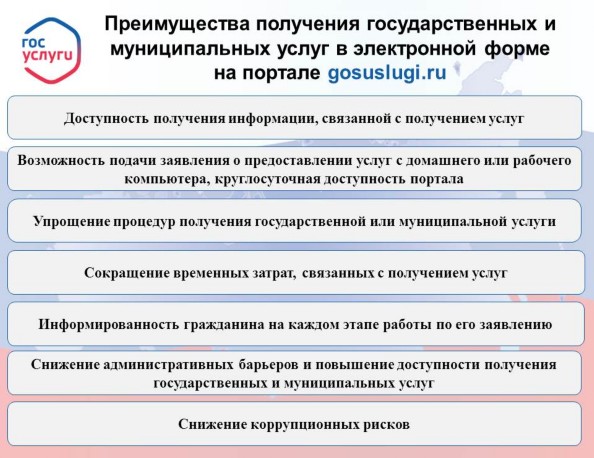 гос услуги

Преимущества получения государственных и муниципальных услуг в электронной форме на портале gosuslugi.ru

Доступность получения информации, связанной с получением услуг

Возможность подачи заявления о предоставлении услуг с домашнего или рабочего компьютера, круглосуточная доступность портала

Упрощение процедур получения государственной или муниципальной услуги

Сокращение временных затрат, связанных с получением услуг

Информированность гражданина на каждом этапе работы по его заявлению

Снижение административных барьеров и повышение доступности получения государственных и муниципальных услуг

Снижение коррупционных рисков